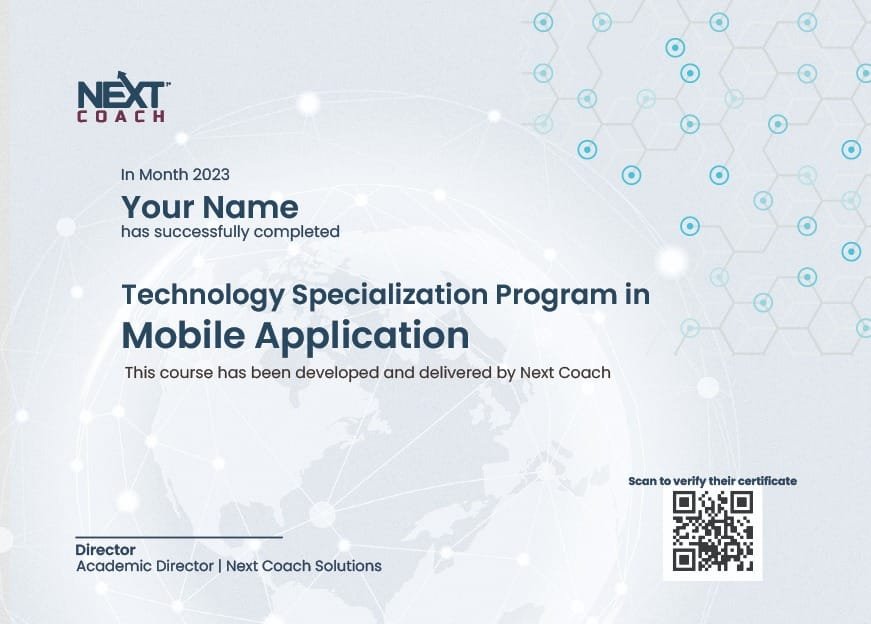 NEXT™
COACH

In Month 2023
Your Name
has successfully completed

Technology Specialization Program in
Mobile Application
This course has been developed and delivered by Next Coach

Scan to verify their certificate

Director
Academic Director | Next Coach Solutions